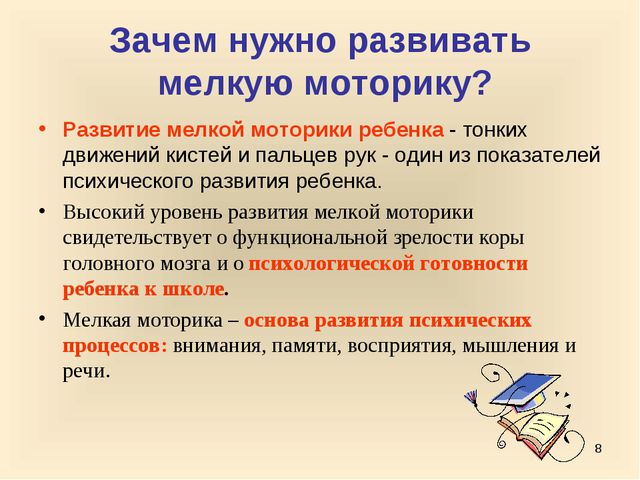 Зачем нужно развивать мелкую моторику?

• Развитие мелкой моторики ребенка - тонких движений кистей и пальцев рук - один из показателей психического развития ребенка.

• Высокий уровень развития мелкой моторики свидетельствует о функциональной зрелости коры головного мозга и о психологической готовности ребенка к школе.

• Мелкая моторика – основа развития психических процессов: внимания, памяти, восприятия, мышления и речи.

8